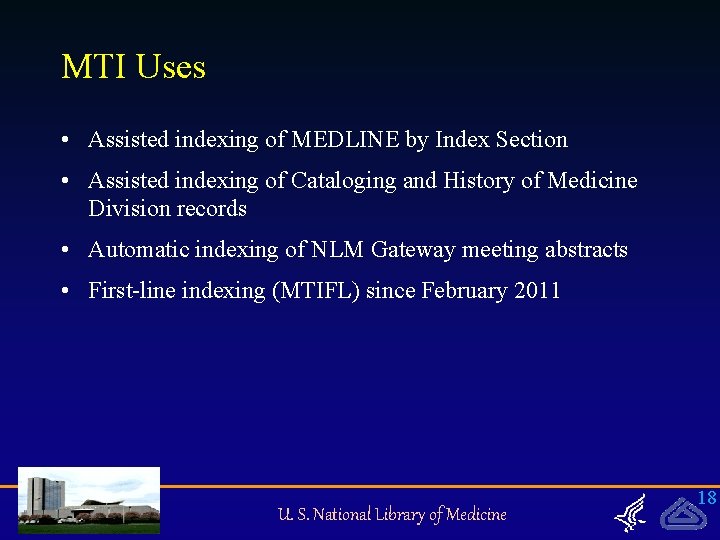 MTI Uses

• Assisted indexing of MEDLINE by Index Section

• Assisted indexing of Cataloging and History of Medicine Division records

• Automatic indexing of NLM Gateway meeting abstracts

• First-line indexing (MTIFL) since February 2011

U. S. National Library of Medicine

18